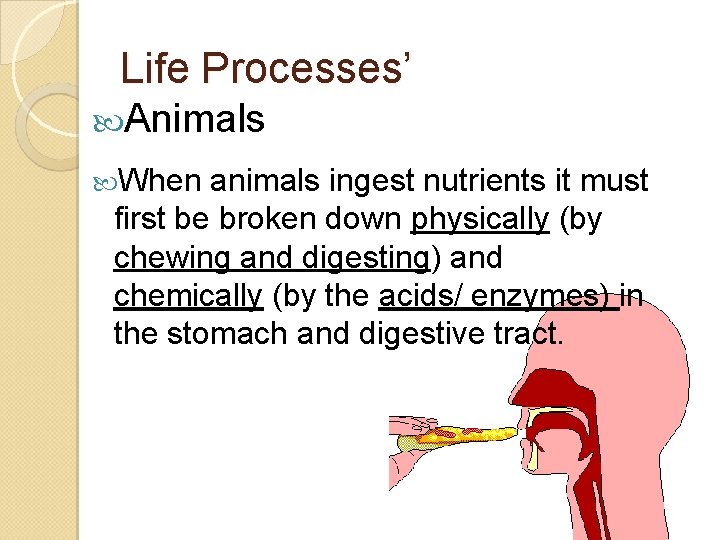 Life Processes'

Animals

When animals ingest nutrients it must first be broken down physically (by chewing and digesting) and chemically (by the acids/ enzymes) in the stomach and digestive tract.